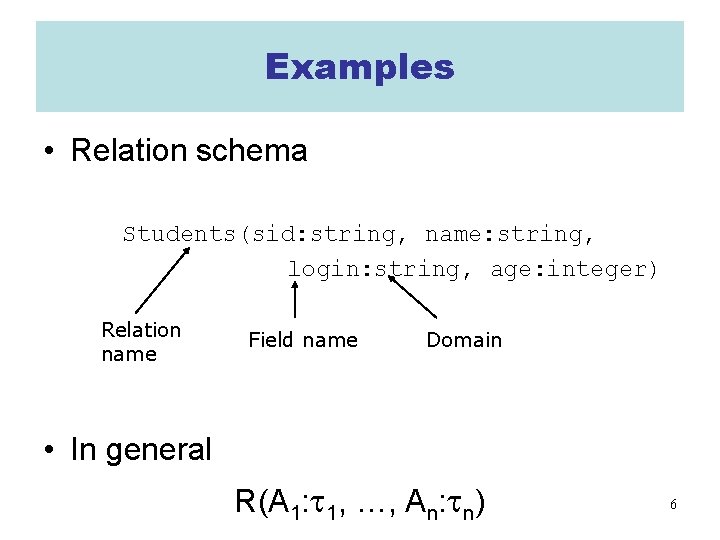 Examples

• Relation schema

Students(sid:string, name:string, login:string, age:integer)

Relation name

Field name

Domain

• In general

$R(A_1:\tau_1, \ldots, A_n:\tau_n)$

6